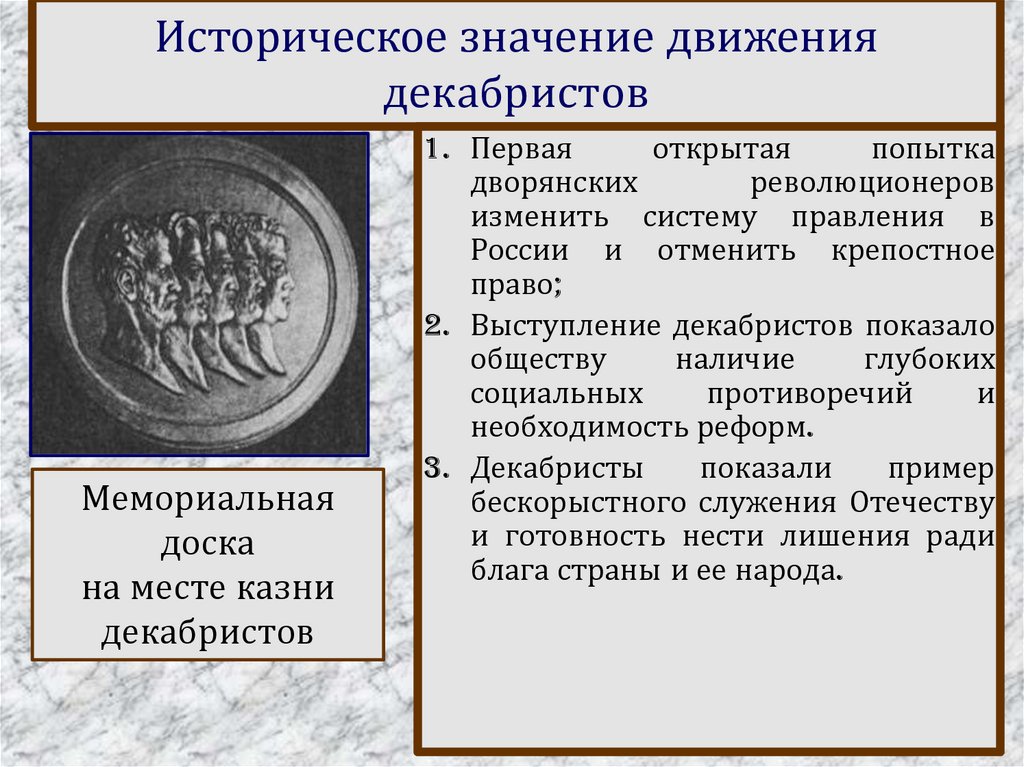 Историческое значение движения декабристов

Мемориальная доска на месте казни декабристов

1. Первая открытая попытка дворянских революционеров изменить систему правления в России и отменить крепостное право;
2. Выступление декабристов показало обществу наличие глубоких социальных противоречий и необходимость реформ.
3. Декабристы показали пример бескорыстного служения Отечеству и готовность нести лишения ради блага страны и ее народа.